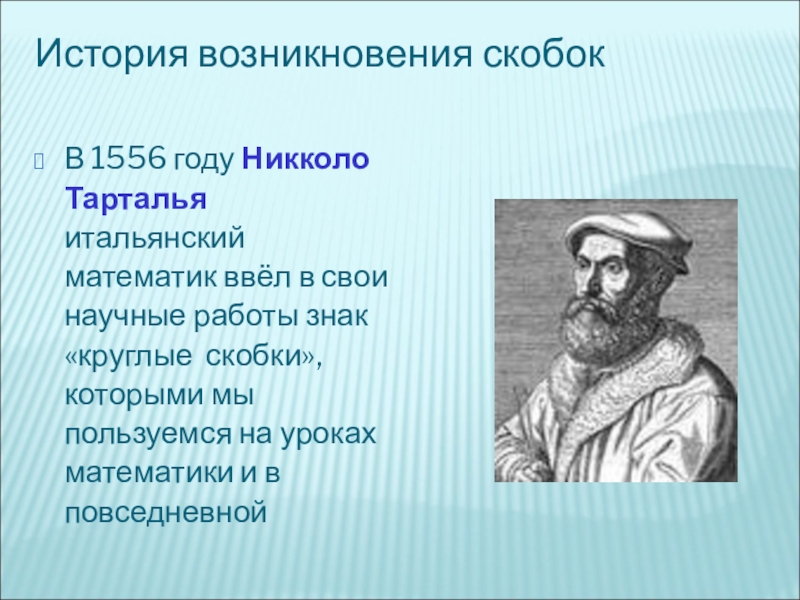 История возникновения скобок

В 1556 году Никколо Тарталья итальянский математик ввёл в свои научные работы знак «круглые скобки», которыми мы пользуемся на уроках математики и в повседневной